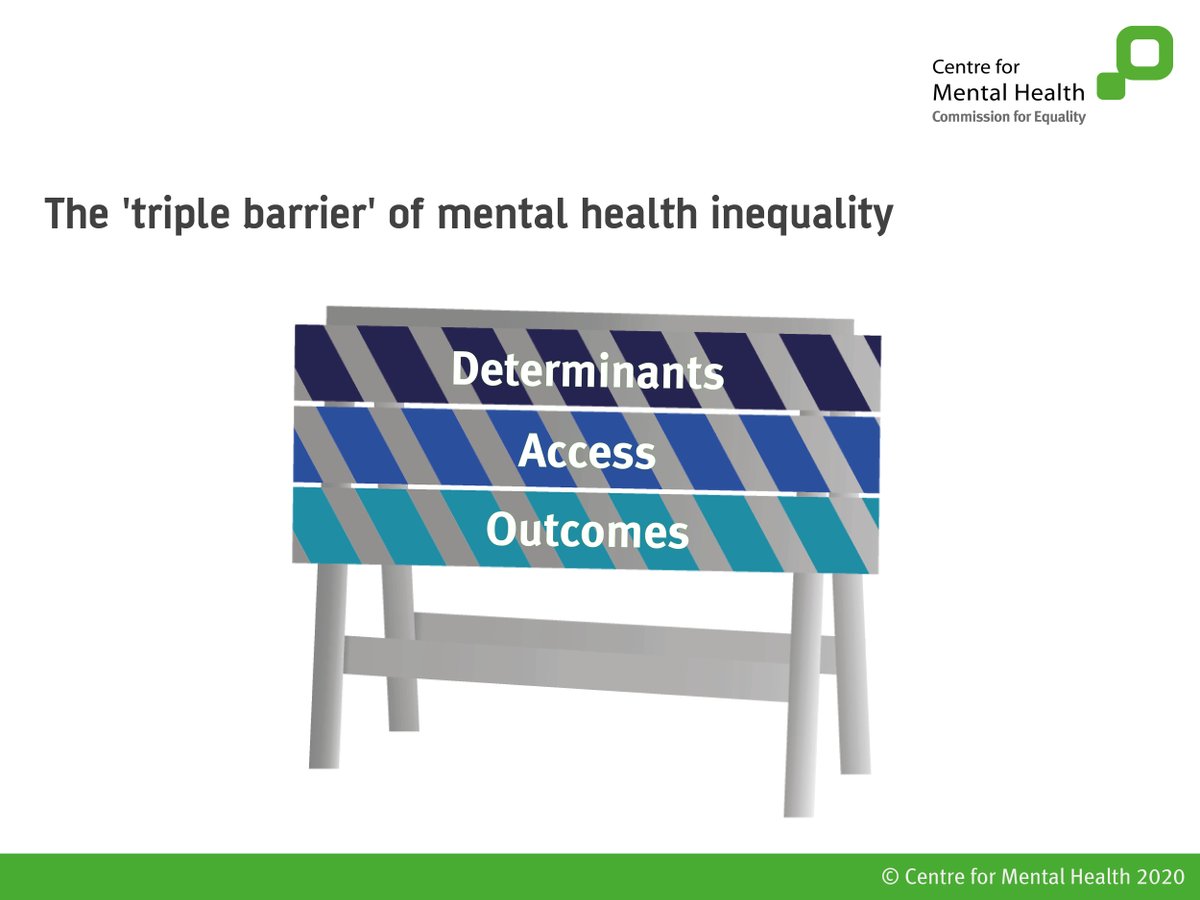 Centre for
Mental Health
Commission for Equality

The 'triple barrier' of mental health inequality

Determinants
Access
Outcomes

© Centre for Mental Health 2020